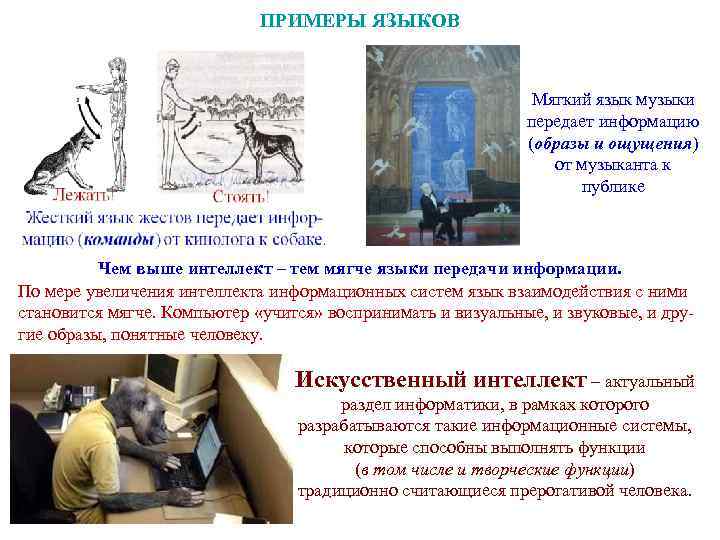 ПРИМЕРЫ ЯЗЫКОВ

Лежать!

Стоять!

Жесткий язык жестов передает информацию (команды) от кинолога к собаке.

Мягкий язык музыки передает информацию (образы и ощущения) от музыканта к публике

Чем выше интеллект – тем мягче языки передачи информации.

По мере увеличения интеллекта информационных систем язык взаимодействия с ними становится мягче. Компьютер «учится» воспринимать и визуальные, и звуковые, и другие образы, понятные человеку.

Искусственный интеллект – актуальный раздел информатики, в рамках которого разрабатываются такие информационные системы, которые способны выполнять функции (в том числе и творческие функции) традиционно считающиеся прерогативой человека.